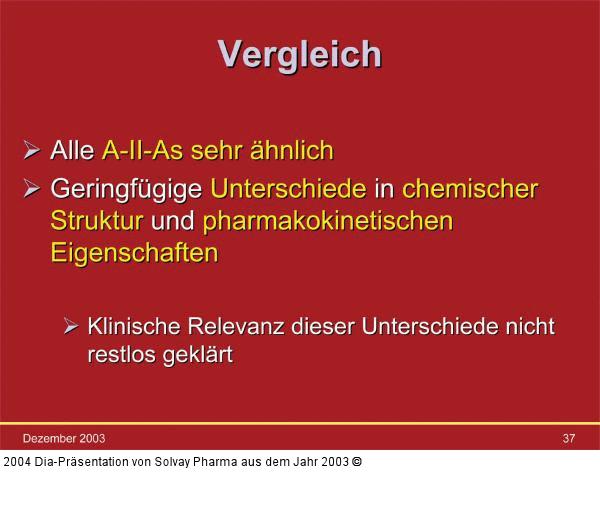 Vergleich

➢ Alle A-II-As sehr ähnlich

➢ Geringfügige Unterschiede in chemischer Struktur und pharmakokinetischen Eigenschaften

➢ Klinische Relevanz dieser Unterschiede nicht restlos geklärt

Dezember 2003

37

2004 Dia-Präsentation von Solvay Pharma aus dem Jahr 2003 ©